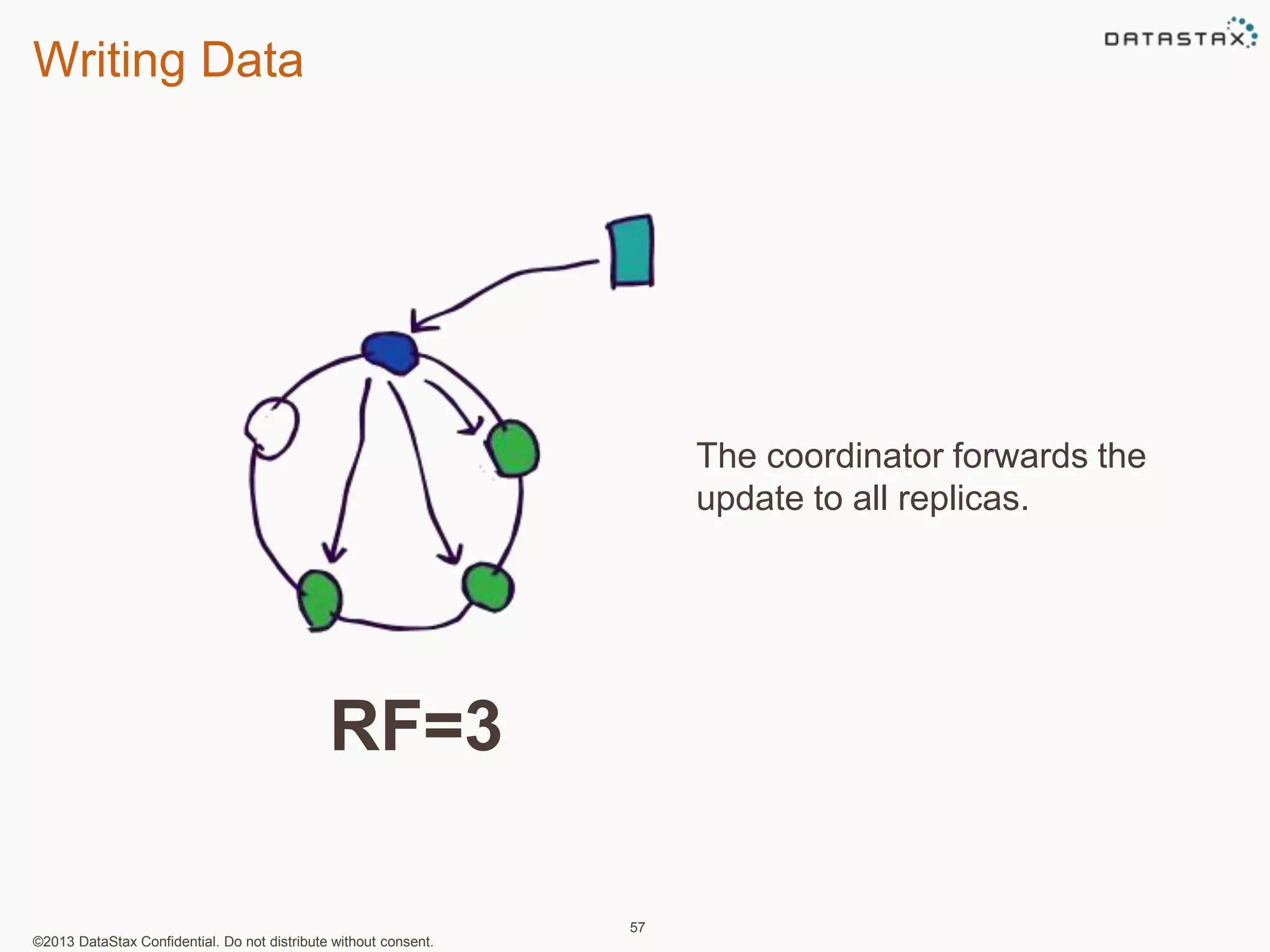 Writing Data

DATASTAX

The coordinator forwards the update to all replicas.

RF=3

57

©2013 DataStax Confidential. Do not distribute without consent.